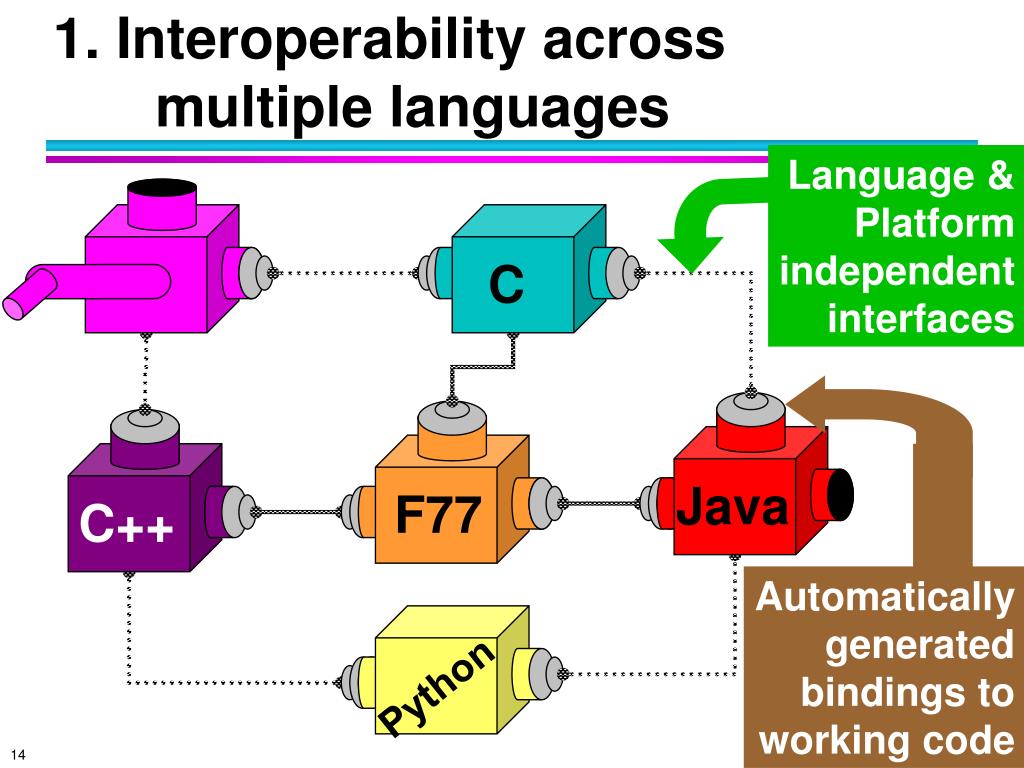 1. Interoperability across multiple languages

Language & Platform independent interfaces

C

C++

F77

Java

Python

Automatically generated bindings to working code

14